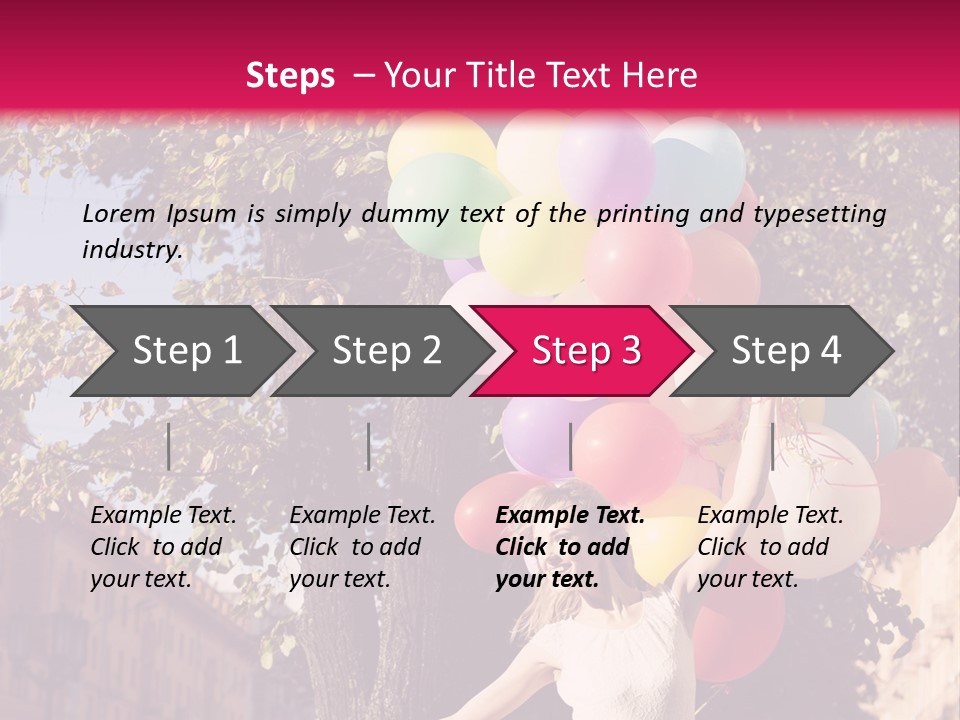 Steps – Your Title Text Here

Lorem Ipsum is simply dummy text of the printing and typesetting industry.

Step 1

Step 2

Step 3

Step 4

Example Text. Click to add your text.

Example Text. Click to add your text.

Example Text. Click to add your text.

Example Text. Click to add your text.